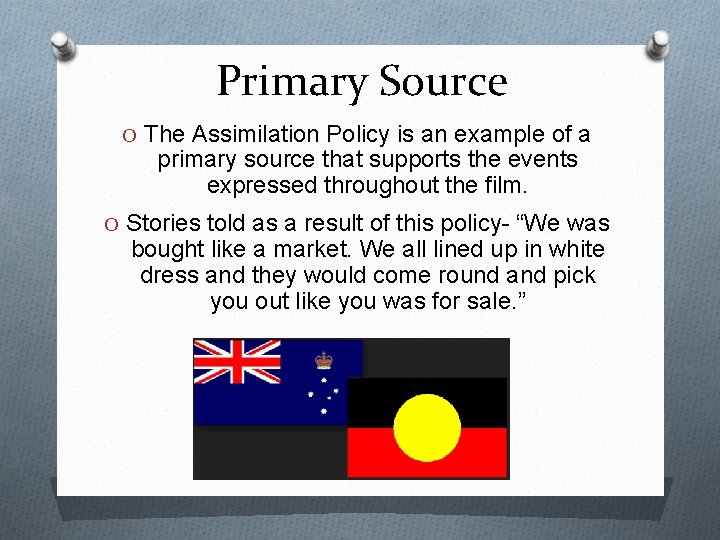 Primary Source

O The Assimilation Policy is an example of a primary source that supports the events expressed throughout the film.

O Stories told as a result of this policy- “We was bought like a market. We all lined up in white dress and they would come round and pick you out like you was for sale.”